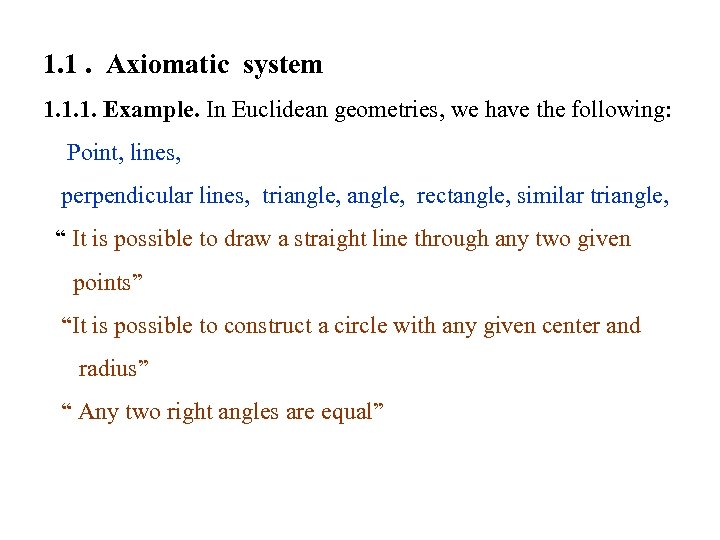 1.1 . Axiomatic system

1.1.1. Example. In Euclidean geometries, we have the following:

Point, lines,

perpendicular lines, triangle, angle, rectangle, similar triangle,

“ It is possible to draw a straight line through any two given points”

“It is possible to construct a circle with any given center and radius”

“ Any two right angles are equal”